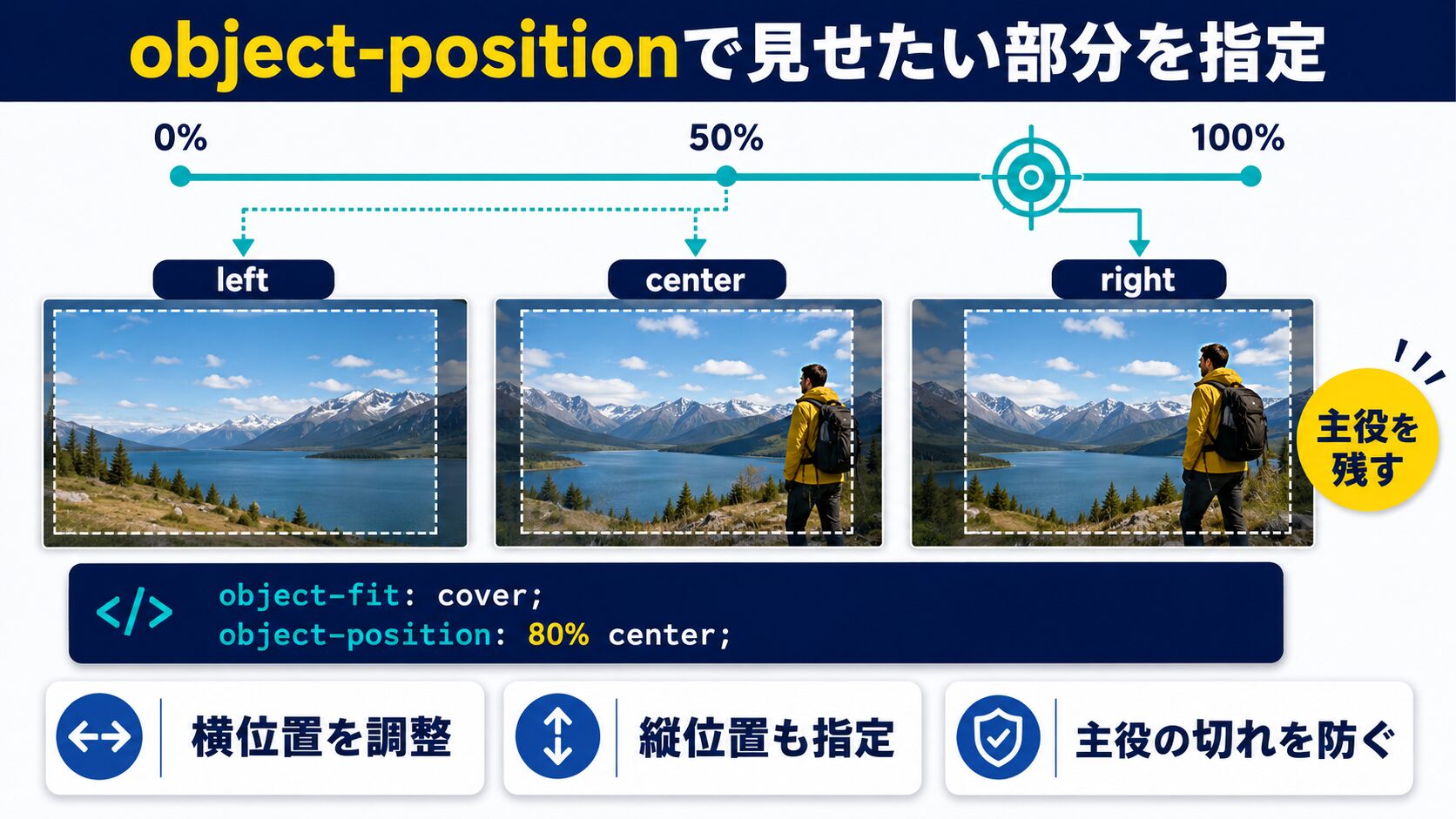 object-positionで見せたい部分を指定

0%

50%

100%

left

center

right

主役を残す

</>

object-fit: cover;
object-position: 80% center;

横位置を調整

縦位置も指定

主役の切れを防ぐ